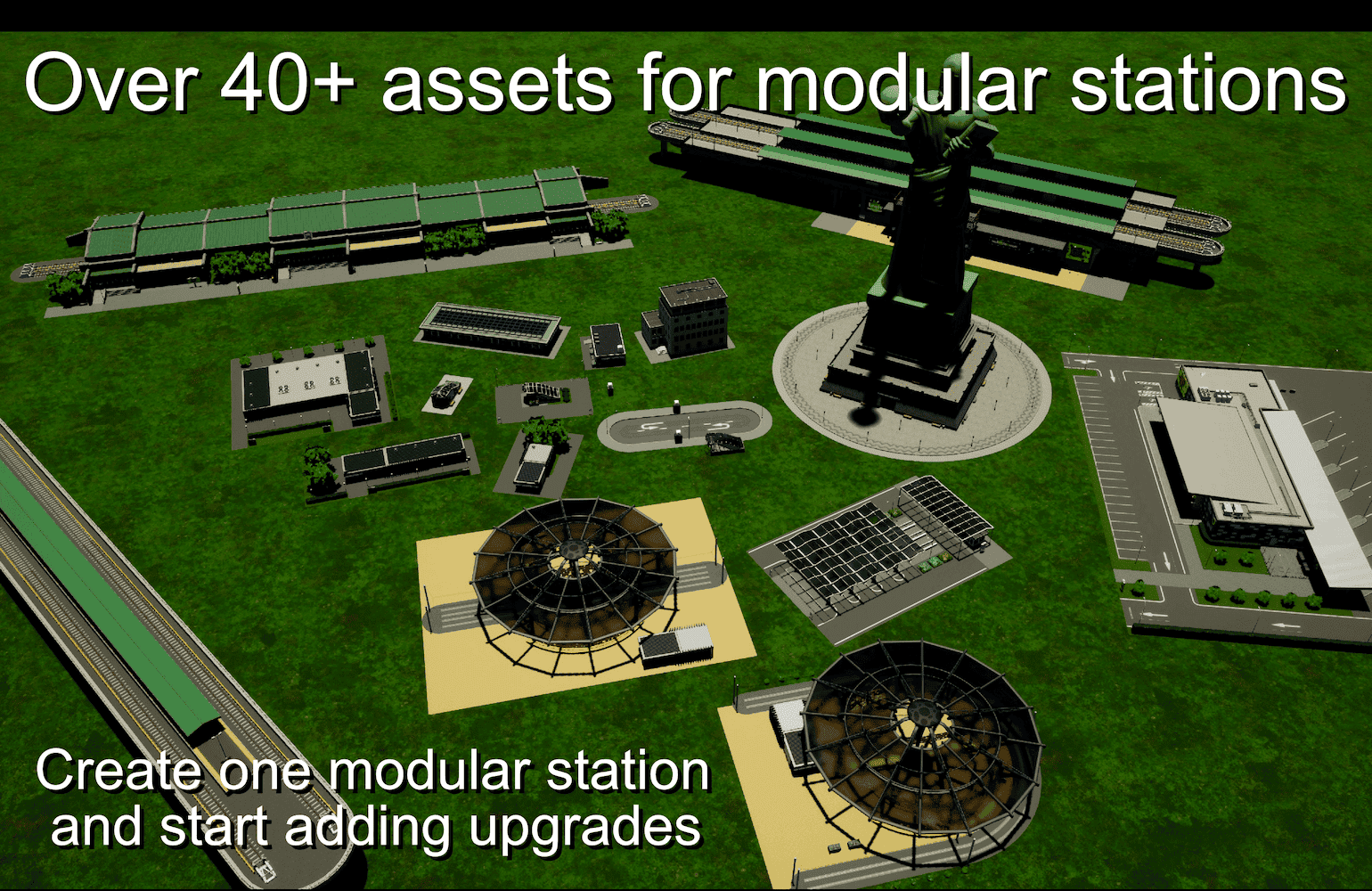 Over 40+ assets for modular stations

Create one modular station and start adding upgrades